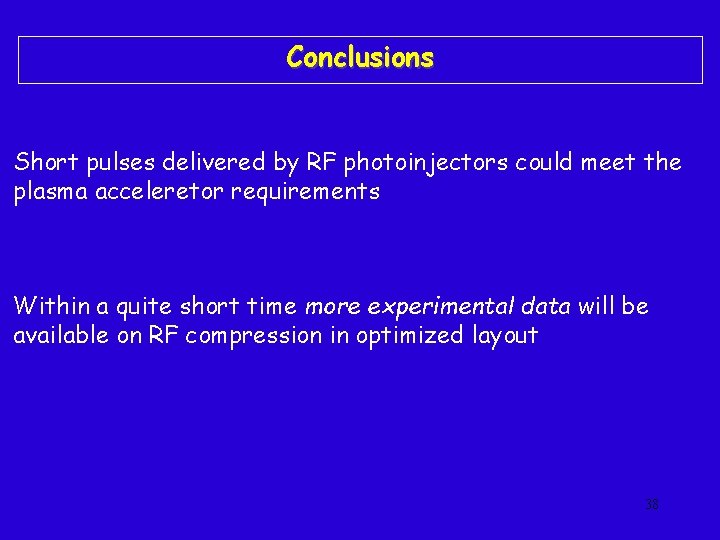 Conclusions

Short pulses delivered by RF photoinjectors could meet the plasma acceleretor requirements

Within a quite short time more experimental data will be available on RF compression in optimized layout

38